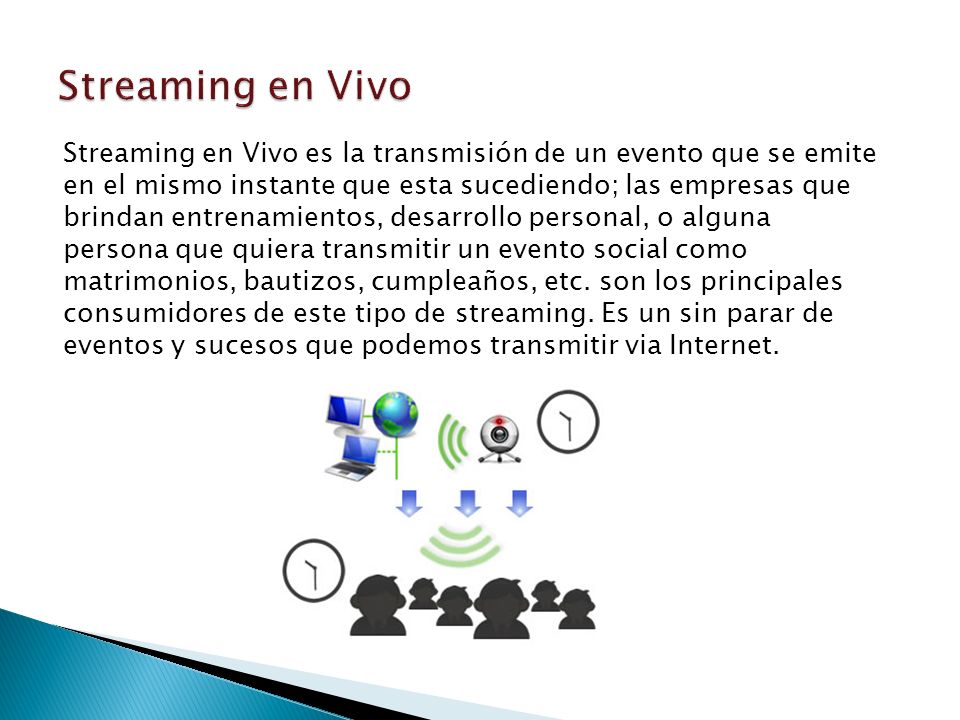 Streaming en Vivo

Streaming en Vivo es la transmisión de un evento que se emite en el mismo instante que esta sucediendo; las empresas que brindan entrenamientos, desarrollo personal, o alguna persona que quiera transmitir un evento social como matrimonios, bautizos, cumpleaños, etc. son los principales consumidores de este tipo de streaming. Es un sin parar de eventos y sucesos que podemos transmitir via Internet.